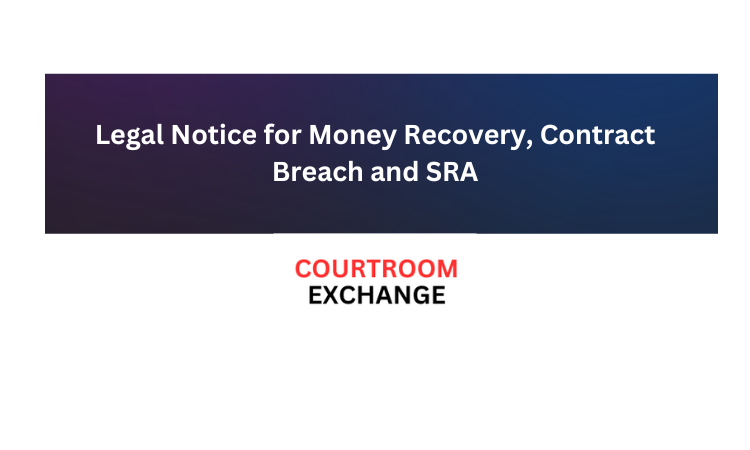 Legal Notice for Money Recovery, Contract Breach and SRA

COURTROOM
EXCHANGE